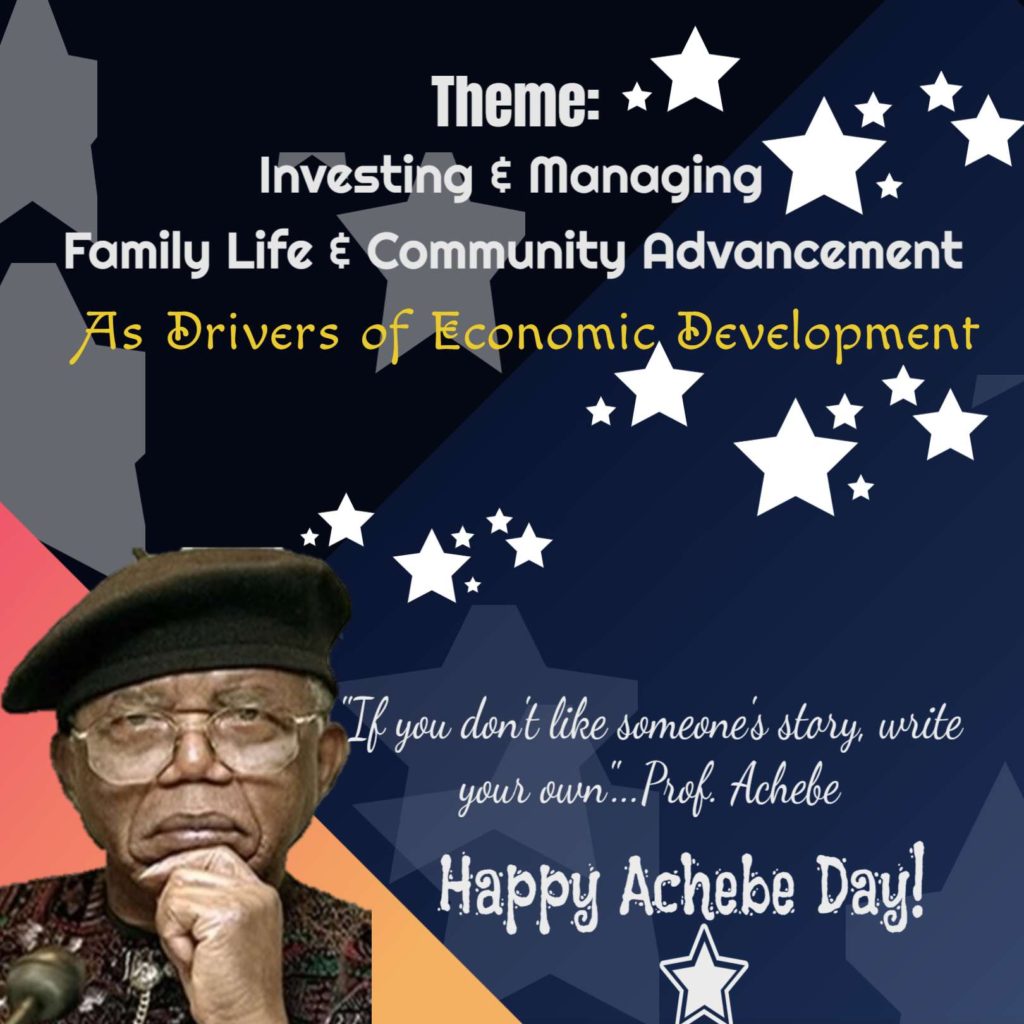 Theme:
Investing & Managing
Family Life & Community Advancement
As Drivers of Economic Development

"If you don't like someone's story, write your own"...Prof. Achebe

Happy Achebe Day!